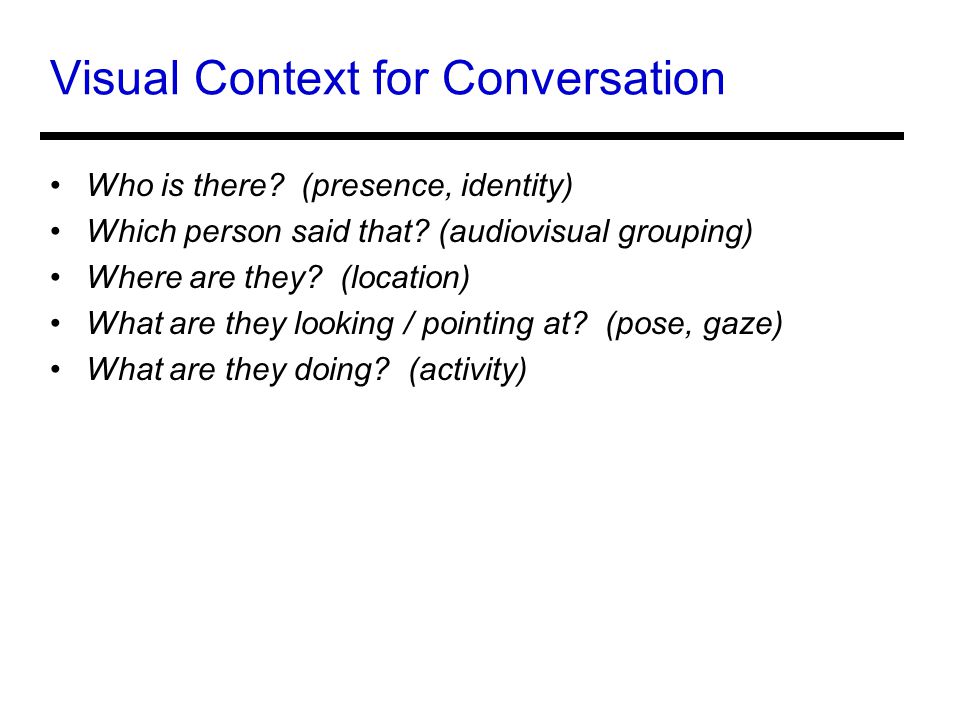 Visual Context for Conversation

• Who is there? (presence, identity)
• Which person said that? (audiovisual grouping)
• Where are they? (location)
• What are they looking / pointing at? (pose, gaze)
• What are they doing? (activity)